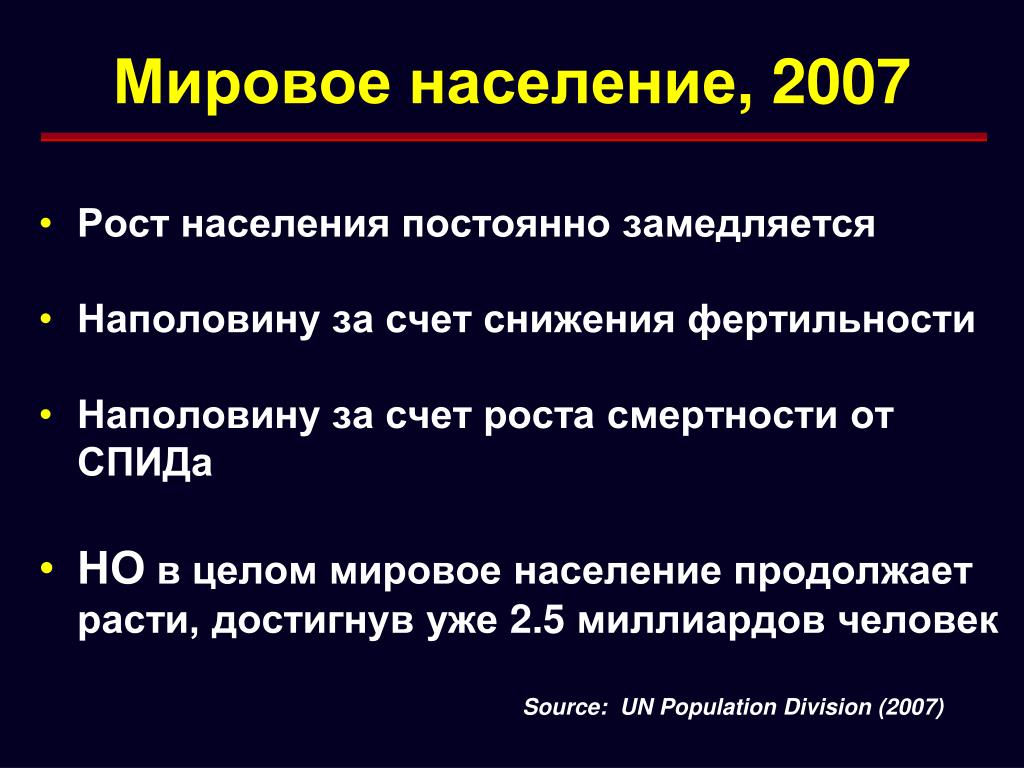 Мировое население, 2007

• Рост населения постоянно замедляется

• Наполовину за счет снижения фертильности

• Наполовину за счет роста смертности от СПИДа

• НО в целом мировое население продолжает расти, достигнув уже 2.5 миллиардов человек

Source: UN Population Division (2007)